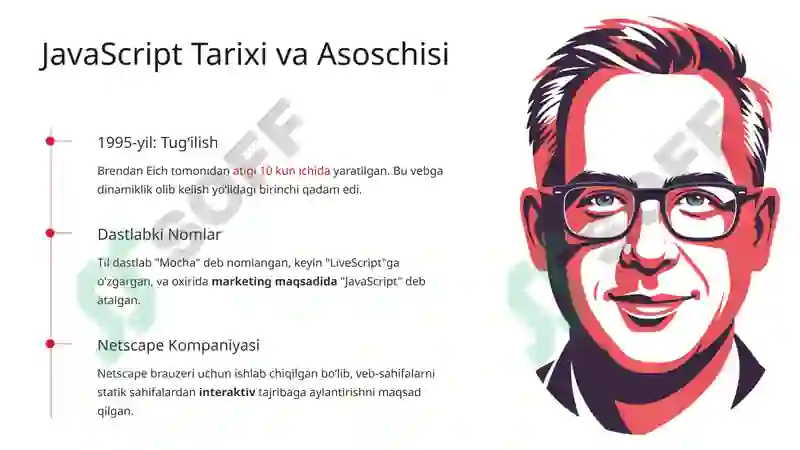 JavaScript Tarixi va Asoschisi

1995-yil: Tug'ilish

Brendan Eich tomonidan atigi 10 kun ichida yaratilgan. Bu vebga dinamiklik olib kelish yo'lidagi birinchi qadam edi.

Dastlabki Nomlar

Til dastlab "Mocha" deb nomlangan, keyin "LiveScript"ga o'zgargan, va oxirida **marketing maqsadida** "JavaScript" deb atalgan.

Netscape Kompaniyasi

Netscape brauzeri uchun ishlab chiqilgan bo'lib, veb-sahifalarni statik sahifalardan **interaktiv** tajribaga aylantirishni maqsad qilgan.

SOFF